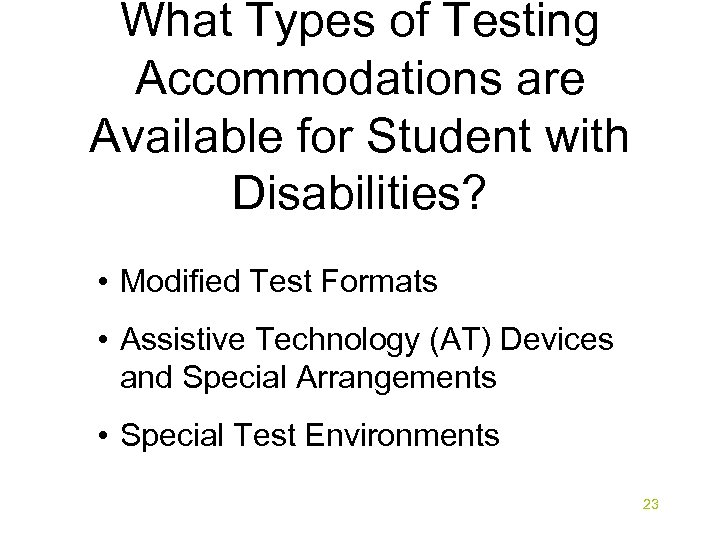 What Types of Testing Accommodations are Available for Student with Disabilities?

• Modified Test Formats

• Assistive Technology (AT) Devices and Special Arrangements

• Special Test Environments

23